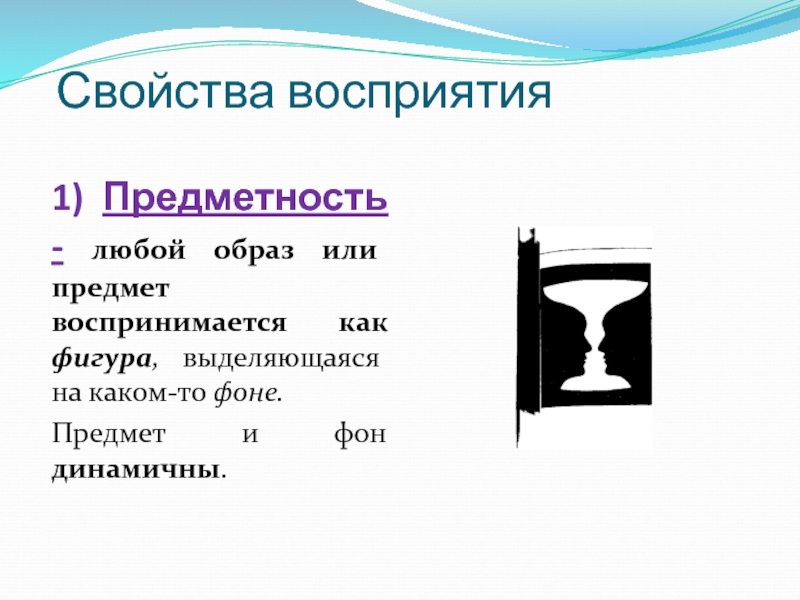 Свойства восприятия

1) Предметность

- любой образ или предмет воспринимается как фигура, выделяющаяся на каком-то фоне.

Предмет и фон динамичны.